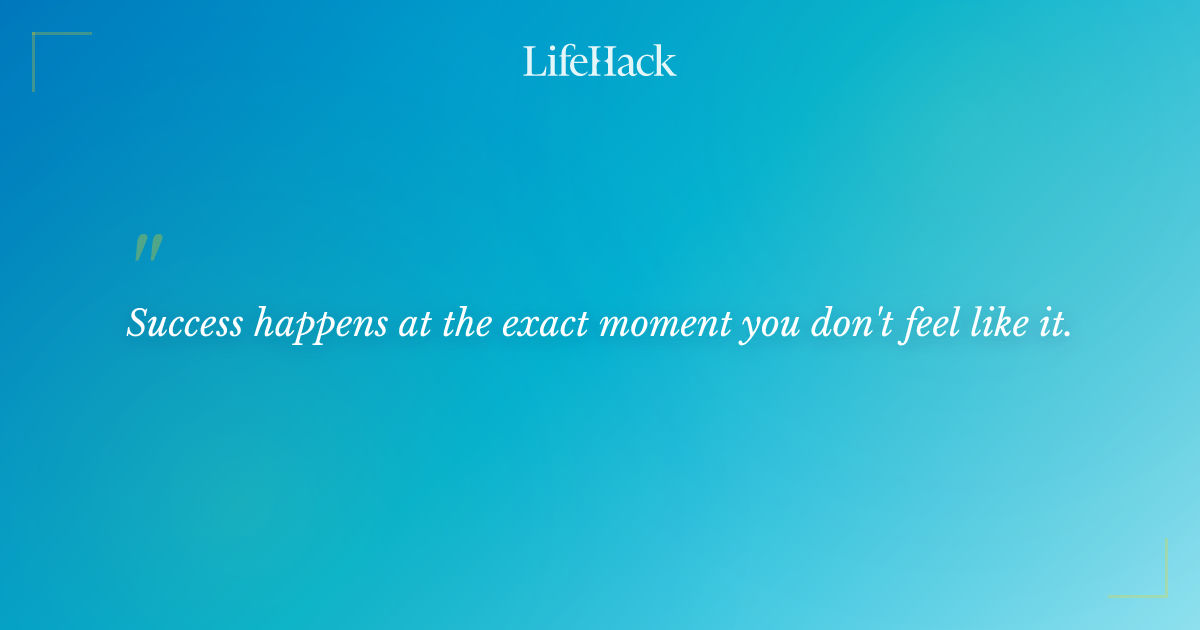 LifeHack

"

Success happens at the exact moment you don't feel like it.